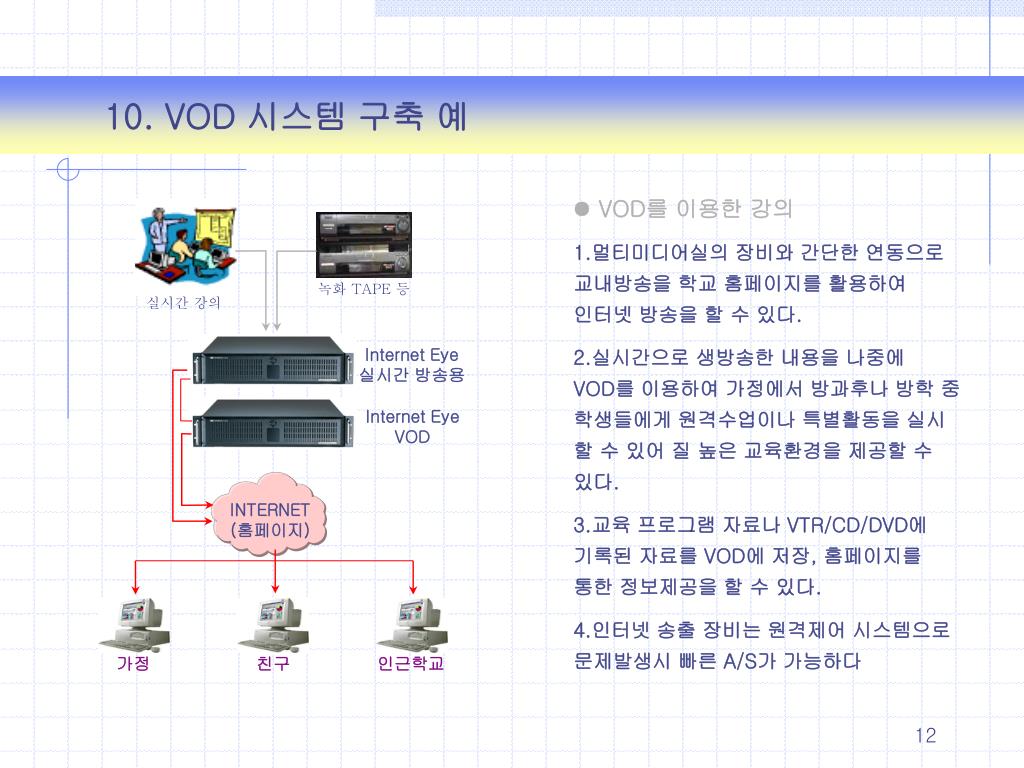 10. VOD 시스템 구축 예

실시간 강의

녹화 TAPE 등

Internet Eye
실시간 방송용

Internet Eye
VOD

INTERNET
(홈페이지)

가정

친구

인근학교

● VOD를 이용한 강의

1.멀티미디어실의 장비와 간단한 연동으로 교내방송을 학교 홈페이지를 활용하여 인터넷 방송을 할 수 있다.

2.실시간으로 생방송한 내용을 나중에 VOD를 이용하여 가정에서 방과후나 방학 중 학생들에게 원격수업이나 특별활동을 실시 할 수 있어 질 높은 교육환경을 제공할 수 있다.

3.교육 프로그램 자료나 VTR/CD/DVD에 기록된 자료를 VOD에 저장, 홈페이지를 통한 정보제공을 할 수 있다.

4.인터넷 송출 장비는 원격제어 시스템으로 문제발생시 빠른 A/S가 가능하다

12